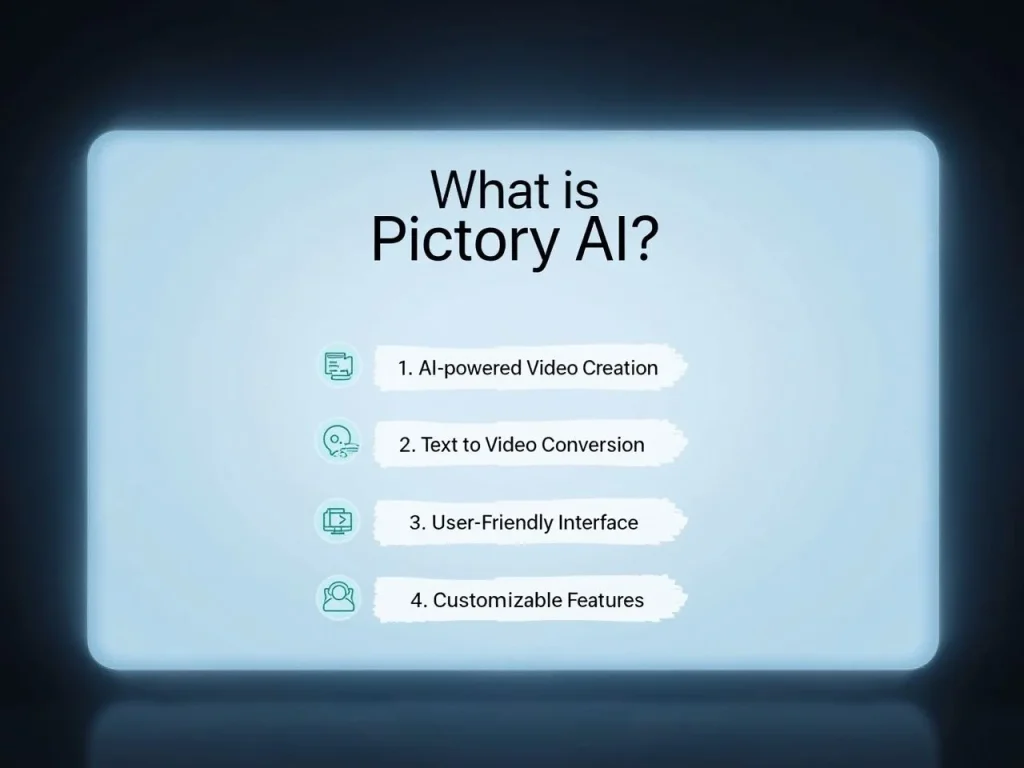 What is
Pictory AI?

1. AI-powered Video Creation

2. Text to Video Conversion

3. User-Friendly Interface

4. Customizable Features